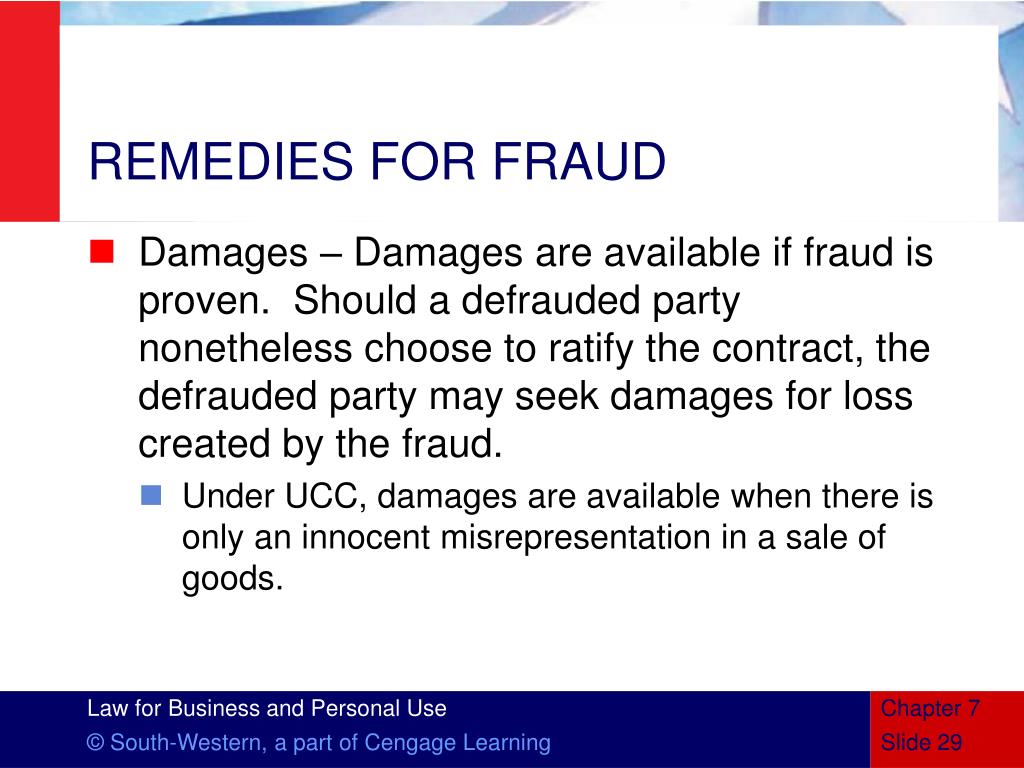 REMEDIES FOR FRAUD

Damages – Damages are available if fraud is proven. Should a defrauded party nonetheless choose to ratify the contract, the defrauded party may seek damages for loss created by the fraud.

Under UCC, damages are available when there is only an innocent misrepresentation in a sale of goods.

Law for Business and Personal Use
© South-Western, a part of Cengage Learning

Chapter 7
Slide 29